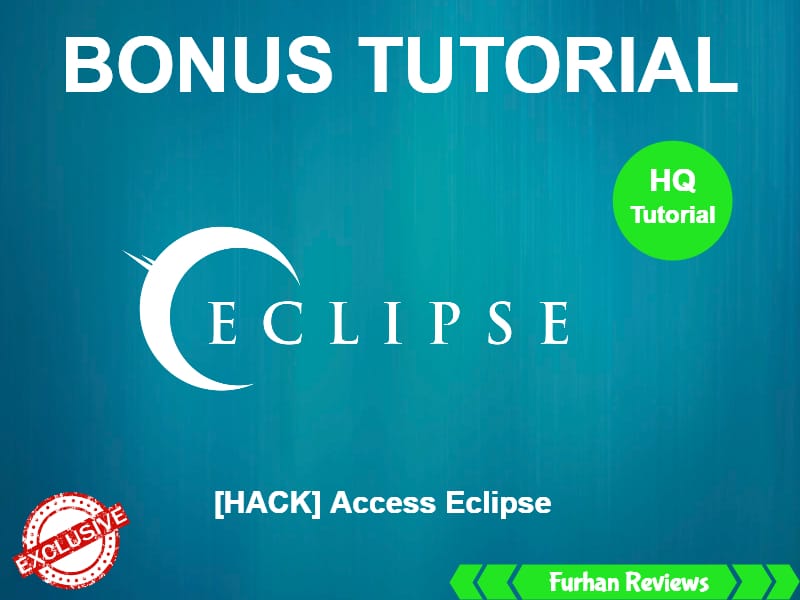 BONUS TUTORIAL

HQ Tutorial

ECLIPSE

[HACK] Access Eclipse

EXCLUSIVE

Furhan Reviews